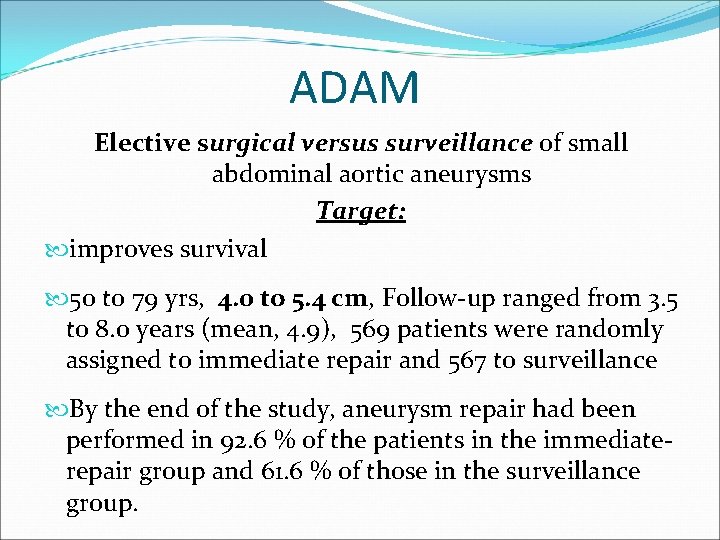 ADAM

Elective surgical versus surveillance of small abdominal aortic aneurysms

Target:

improves survival

50 to 79 yrs, 4.0 to 5.4 cm, Follow-up ranged from 3.5 to 8.0 years (mean, 4.9), 569 patients were randomly assigned to immediate repair and 567 to surveillance

By the end of the study, aneurysm repair had been performed in 92.6 % of the patients in the immediate-repair group and 61.6 % of those in the surveillance group.